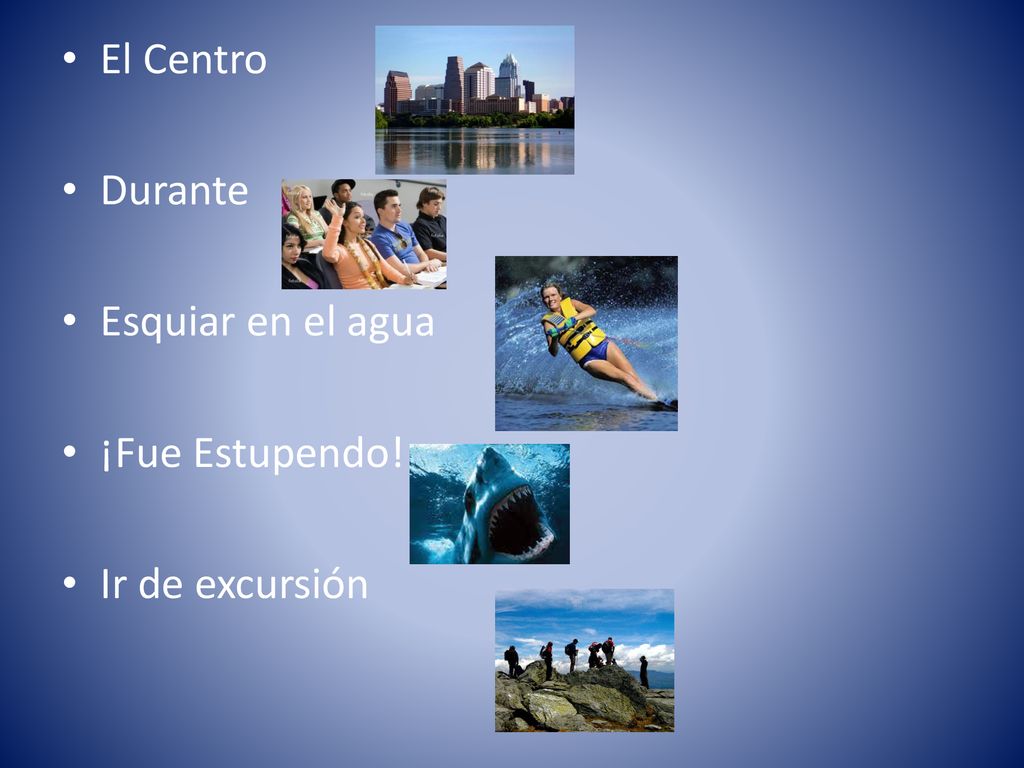 • El Centro

• Durante

• Esquiar en el agua

• ¡Fue Estupendo!

• Ir de excursión